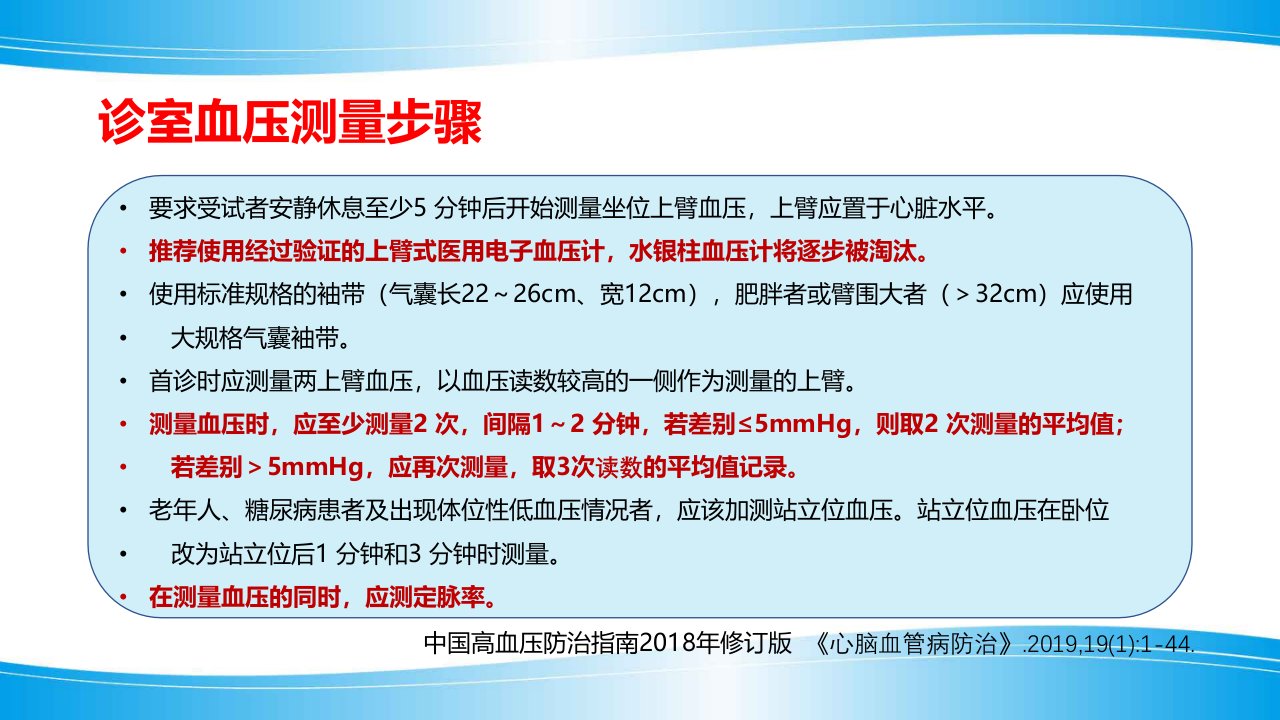 诊室血压测量步骤

• 要求受试者安静休息至少5 分钟后开始测量坐位上臂血压，上臂应置于心脏水平。

• 推荐使用经过验证的上臂式医用电子血压计，水银柱血压计将逐步被淘汰。

• 使用标准规格的袖带（气囊长22～26cm、宽12cm），肥胖者或臂围大者（＞32cm）应使用

• 大规格气囊袖带。

• 首诊时应测量两上臂血压，以血压读数较高的一侧作为测量的上臂。

• 测量血压时，应至少测量2 次，间隔1～2 分钟，若差别≤5mmHg，则取2 次测量的平均值；

• 若差别＞5mmHg，应再次测量，取3次读数的平均值记录。

• 老年人、糖尿病患者及出现体位性低血压情况者，应该加测站立位血压。站立位血压在卧位

• 改为站立位后1 分钟和3 分钟时测量。

• 在测量血压的同时，应测定脉率。

中国高血压防治指南2018年修订版 《心脑血管病防治》.2019,19(1):1-44.